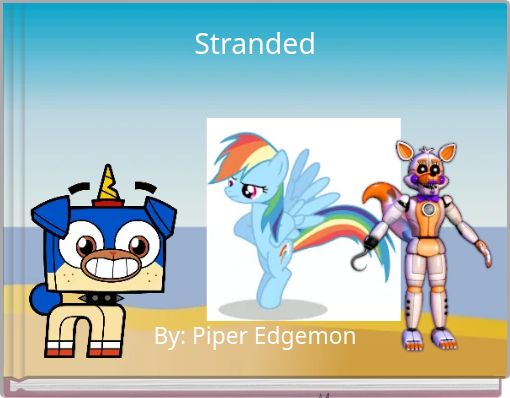 Stranded

By: Piper Edgemon